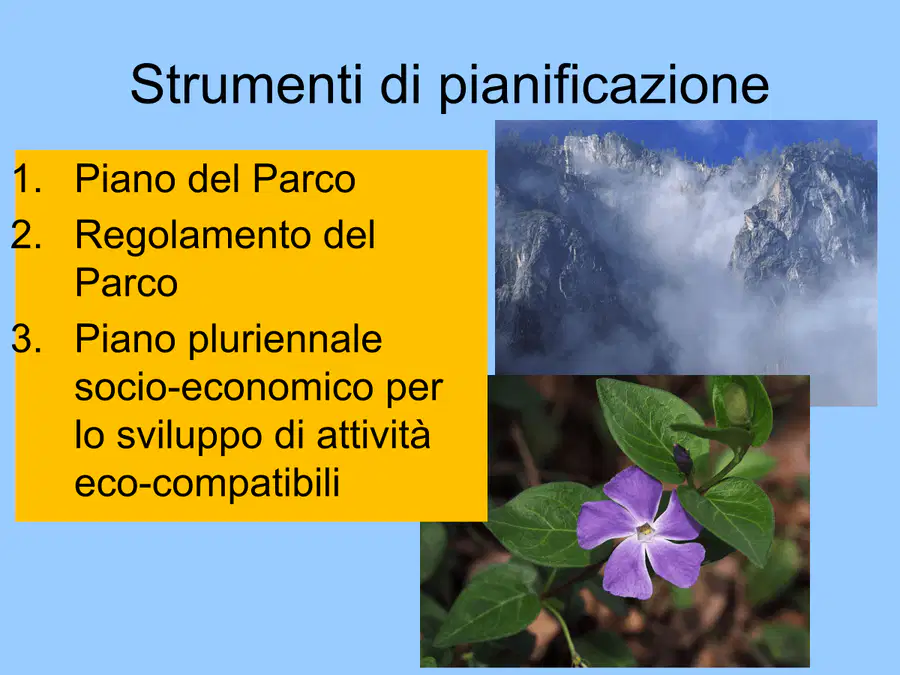 Strumenti di pianificazione

1. Piano del Parco
2. Regolamento del Parco
3. Piano pluriennale socio-economico per lo sviluppo di attività eco-compatibili